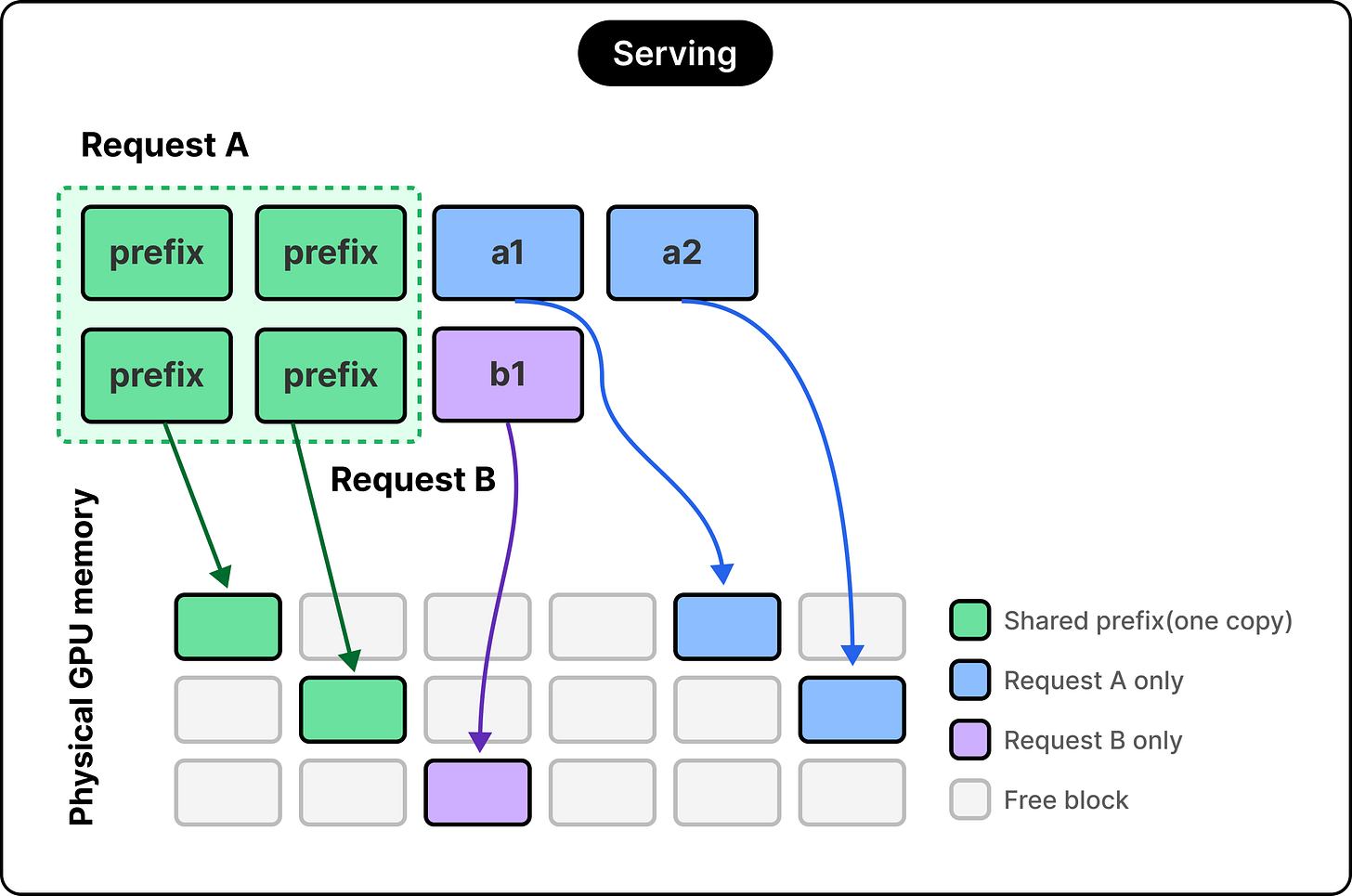 Serving

Request A

prefix prefix a1 a2

prefix prefix b1

Request B

Physical GPU memory

Shared prefix(one copy)

Request A only

Request B only

Free block